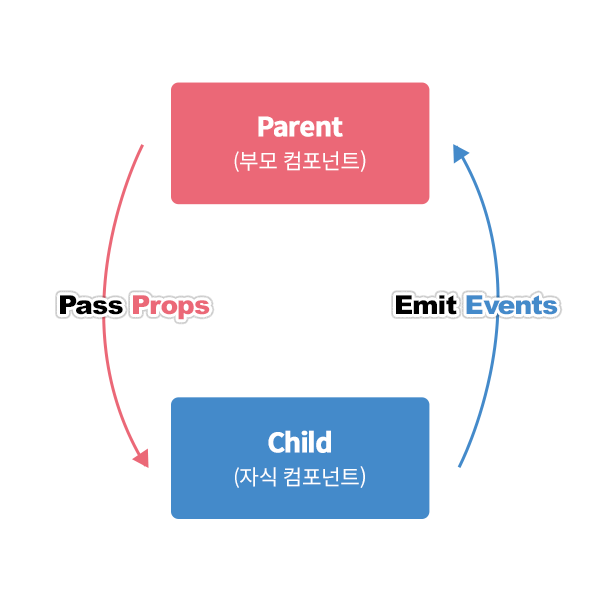 Parent
(부모 컴포넌트)

Pass Props

Emit Events

Child
(자식 컴포넌트)